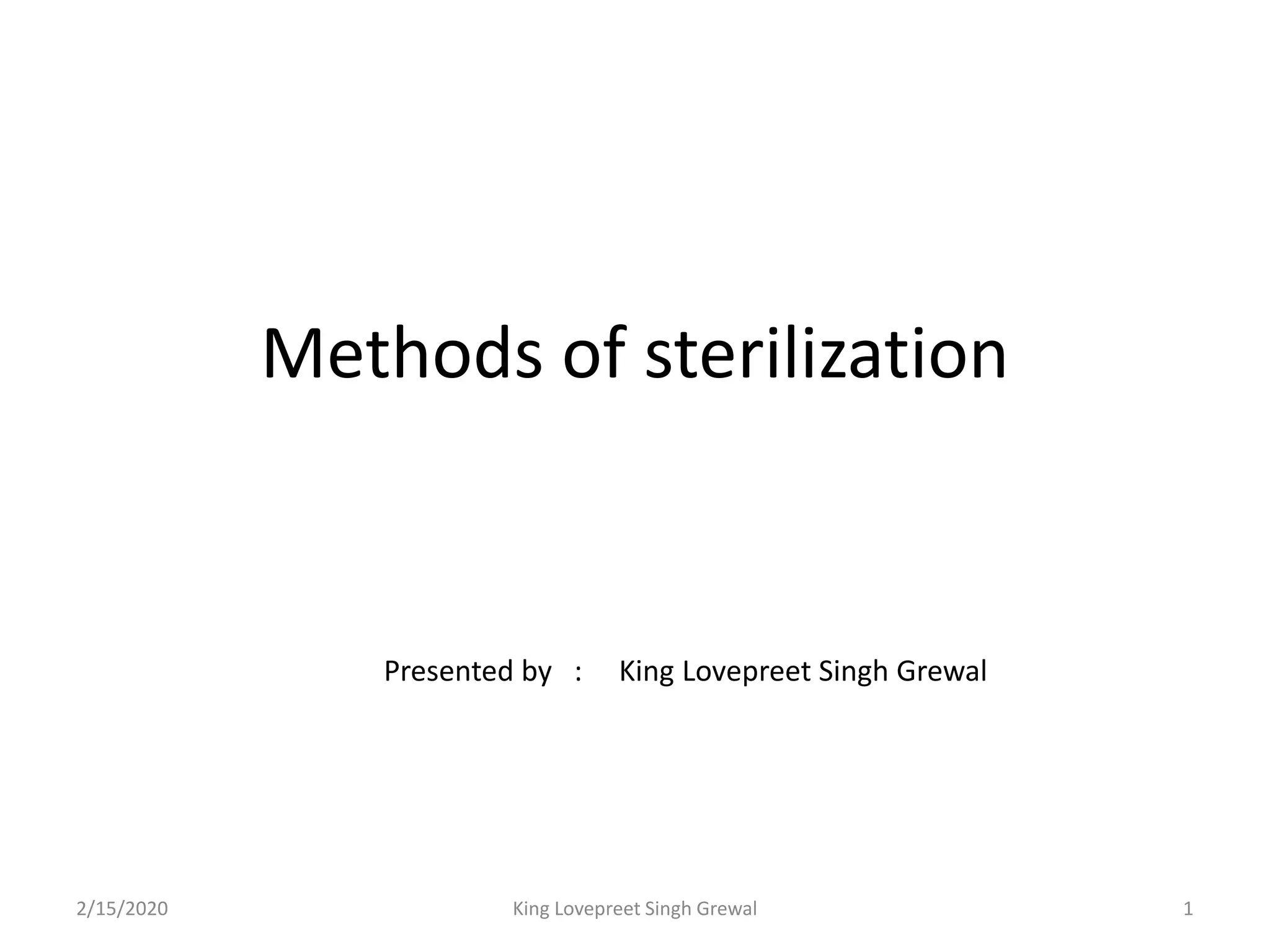 Methods of sterilization

Presented by : King Lovepreet Singh Grewal

2/15/2020 King Lovepreet Singh Grewal 1